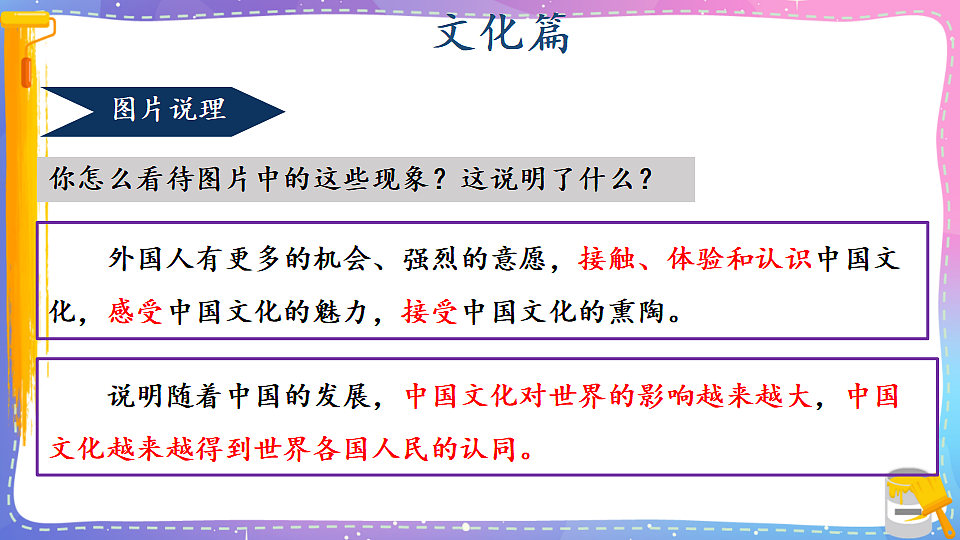 文化篇

图片说理

你怎么看待图片中的这些现象？这说明了什么？

外国人有更多的机会、强烈的意愿，接触、体验和认识中国文化，感受中国文化的魅力，接受中国文化的熏陶。

说明随着中国的发展，中国文化对世界的影响越来越大，中国文化越来越得到世界各国人民的认同。